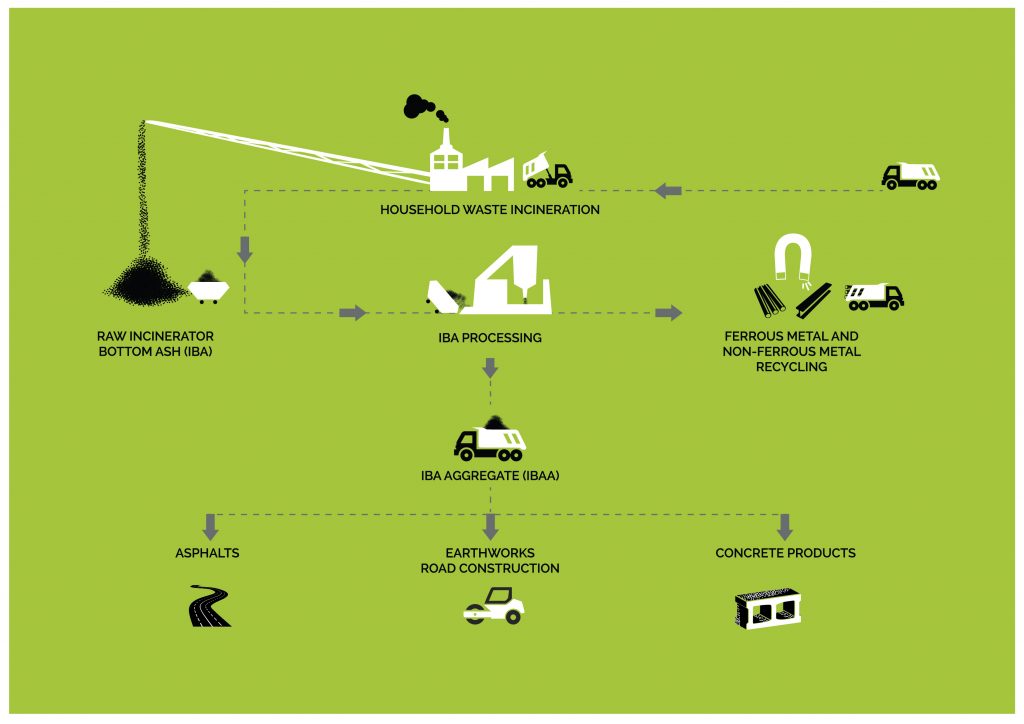 HOUSEHOLD WASTE INCINERATION

RAW INCINERATOR BOTTOM ASH (IBA)

IBA PROCESSING

FERROUS METAL AND NON-FERROUS METAL RECYCLING

IBA AGGREGATE (IBAA)

ASPHALTS

EARTHWORKS ROAD CONSTRUCTION

CONCRETE PRODUCTS